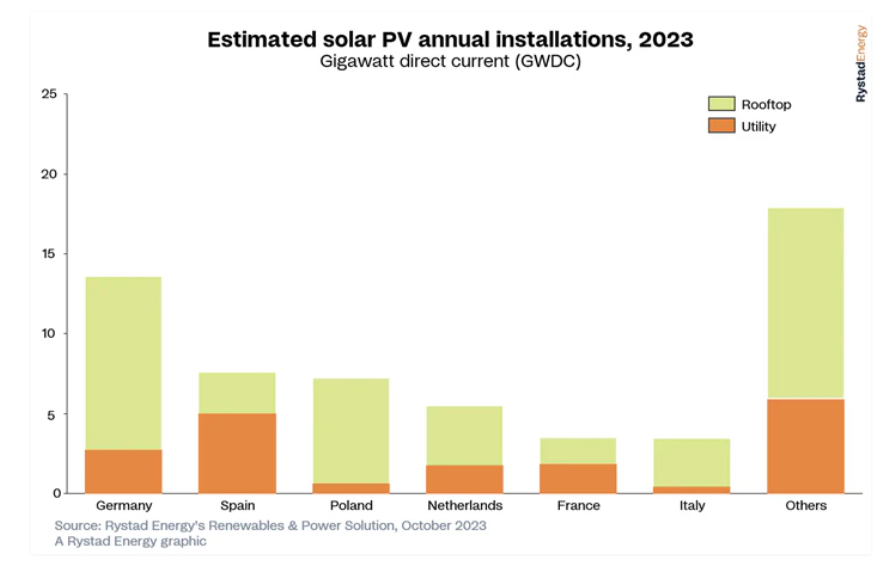 Estimated solar PV annual installations, 2023
Gigawatt direct current (GWDC)

RystadEnergy

Rooftop
Utility

25
20
15
10
5
0

Germany
Spain
Poland
Netherlands
France
Italy
Others

Source: Rystad Energy's Renewables & Power Solution, October 2023
A Rystad Energy graphic